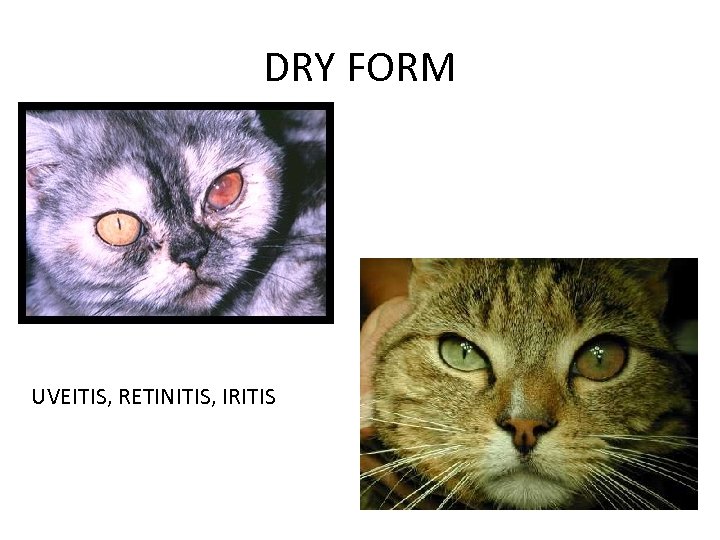 DRY FORM

UVEITIS, RETINITIS, IRITIS